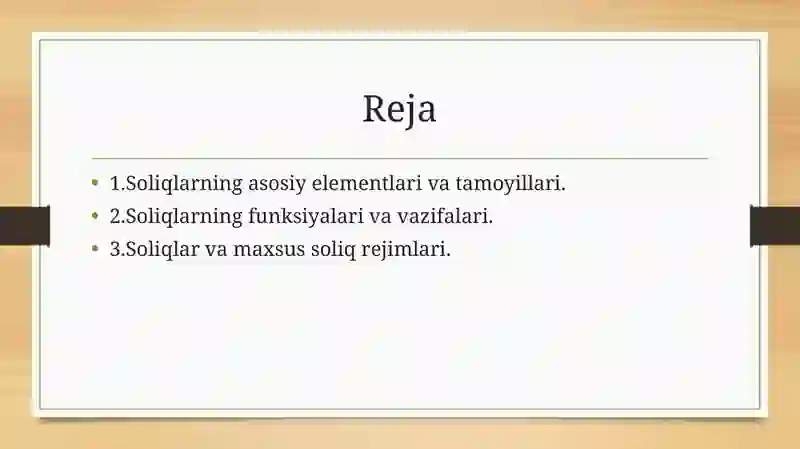 Reja

• 1.Soliqlarning asosiy elementlari va tamoyillari.
• 2.Soliqlarning funksiyalari va vazifalari.
• 3.Soliqlar va maxsus soliq rejimlari.